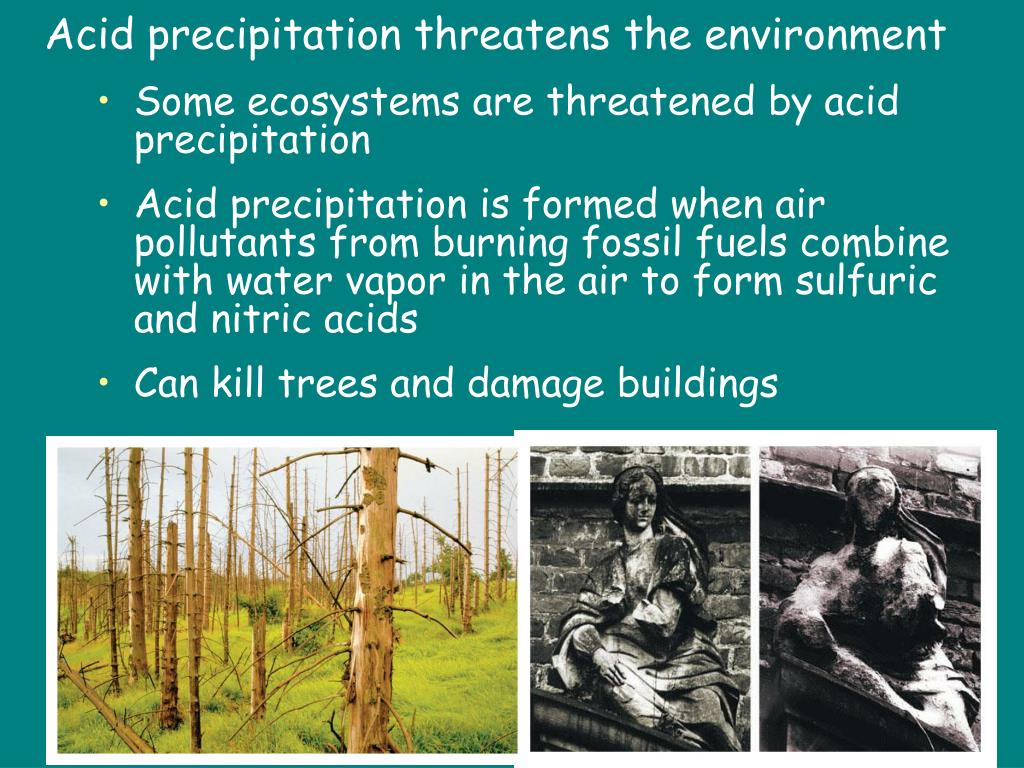 Acid precipitation threatens the environment

• Some ecosystems are threatened by acid precipitation

• Acid precipitation is formed when air pollutants from burning fossil fuels combine with water vapor in the air to form sulfuric and nitric acids

• Can kill trees and damage buildings